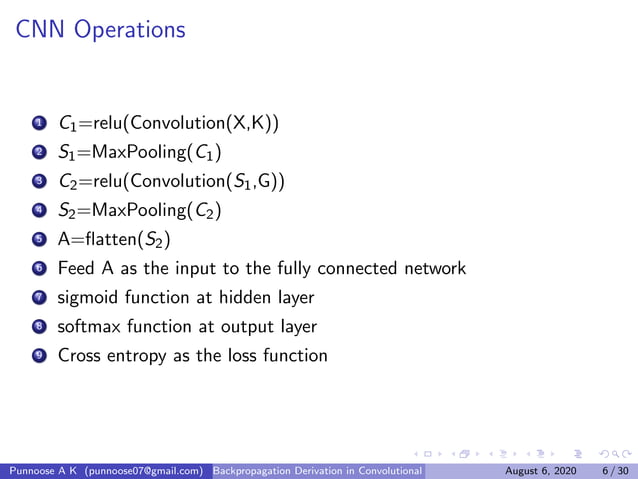 CNN Operations

1 $C_1$=relu(Convolution(X,K))
2 $S_1$=MaxPooling($C_1$)
3 $C_2$=relu(Convolution($S_1$,G))
4 $S_2$=MaxPooling($C_2$)
5 A=flatten($S_2$)
6 Feed A as the input to the fully connected network
7 sigmoid function at hidden layer
8 softmax function at output layer
9 Cross entropy as the loss function

Punnoose A K (punnoose07@gmail.com) Backpropagation Derivation in Convolutional August 6, 2020 6 / 30